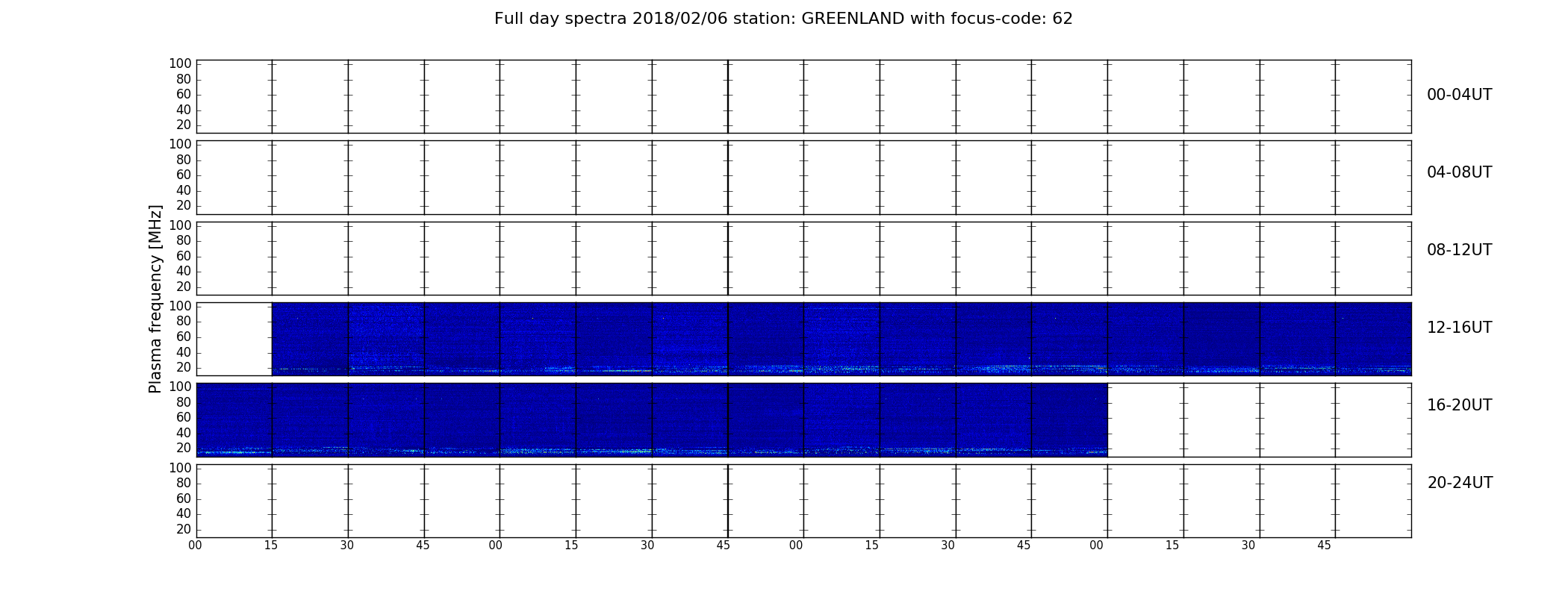 Full day spectra 2018/02/06 station: GREENLAND with focus-code: 62

Plasma frequency [MHz]

100
80
60
40
20
00-04UT

100
80
60
40
20
04-08UT

100
80
60
40
20
08-12UT

100
80
60
40
20
12-16UT

100
80
60
40
20
16-20UT

100
80
60
40
20
20-24UT

00 15 30 45 00 15 30 45 00 15 30 45 00 15 30 45